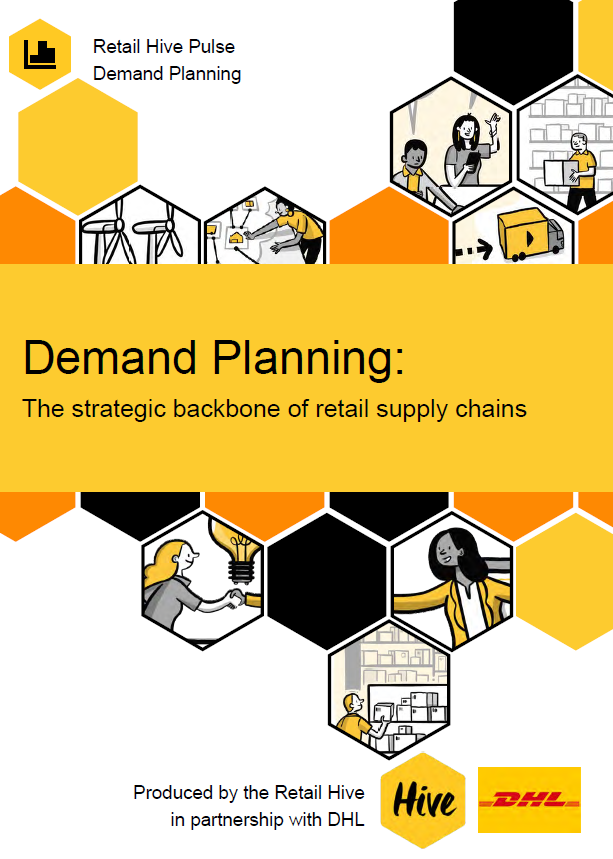 Retail Hive Pulse
Demand Planning

Demand Planning:

The strategic backbone of retail supply chains

Produced by the Retail Hive in partnership with DHL

Hive

DHL